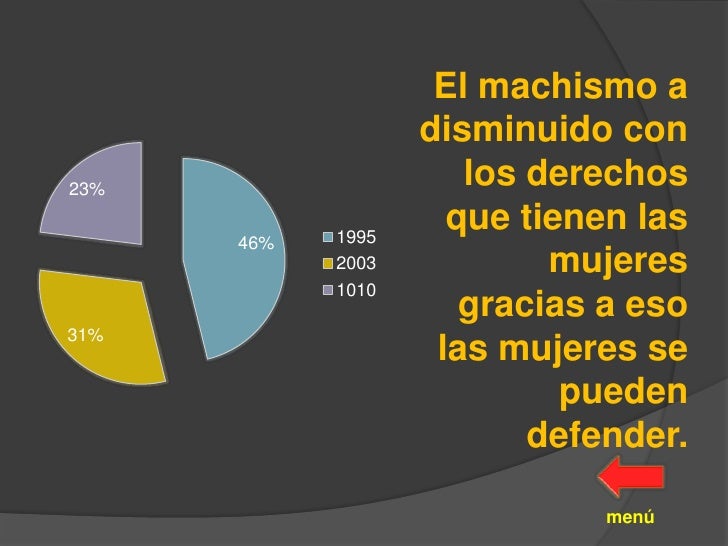 23%

46%

31%

1995
2003
1010

El machismo a disminuido con los derechos que tienen las mujeres gracias a eso las mujeres se pueden defender.

menú